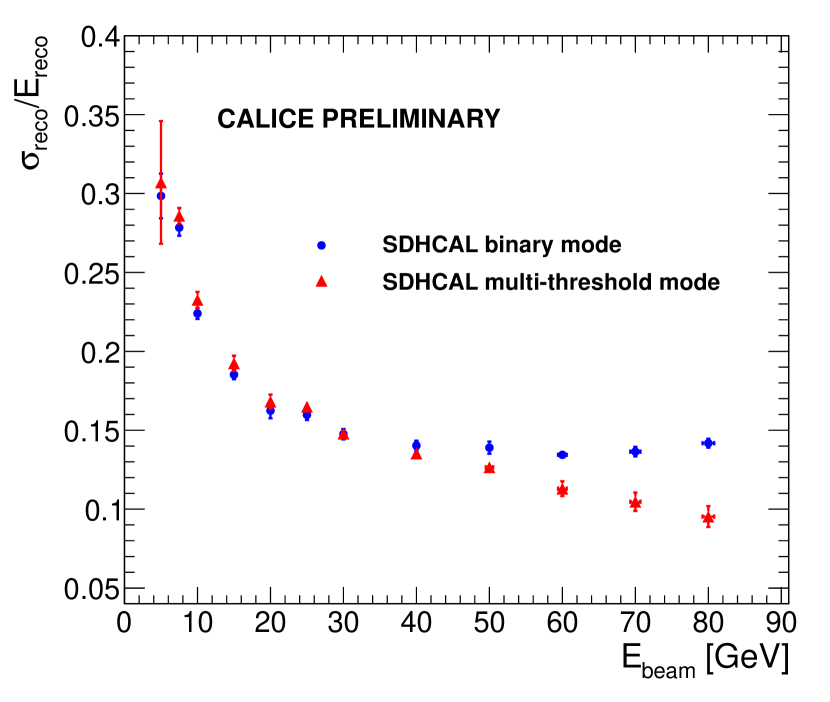 $\sigma_{reco}/E_{reco}$

0.4
0.35
0.3
0.25
0.2
0.15
0.1
0.05

CALICE PRELIMINARY

SDHCAL binary mode
SDHCAL multi-threshold mode

0 10 20 30 40 50 60 70 80 90

$E_{beam}$ [GeV]